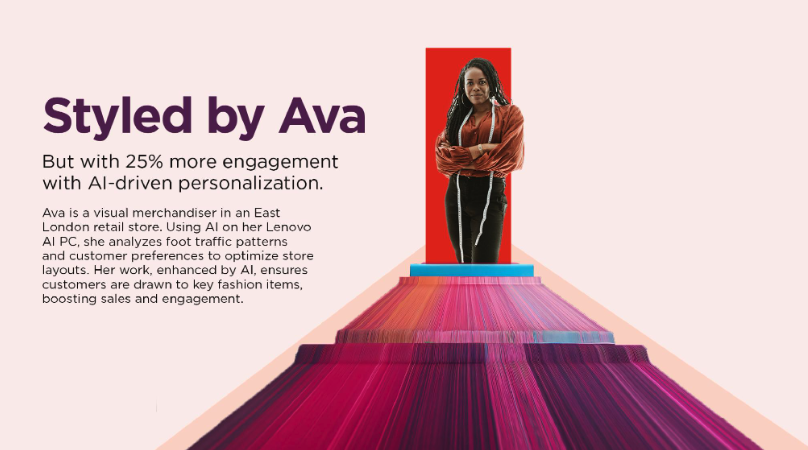 Styled by Ava

But with 25% more engagement with AI-driven personalization.

Ava is a visual merchandiser in an East London retail store. Using AI on her Lenovo AI PC, she analyzes foot traffic patterns and customer preferences to optimize store layouts. Her work, enhanced by AI, ensures customers are drawn to key fashion items, boosting sales and engagement.